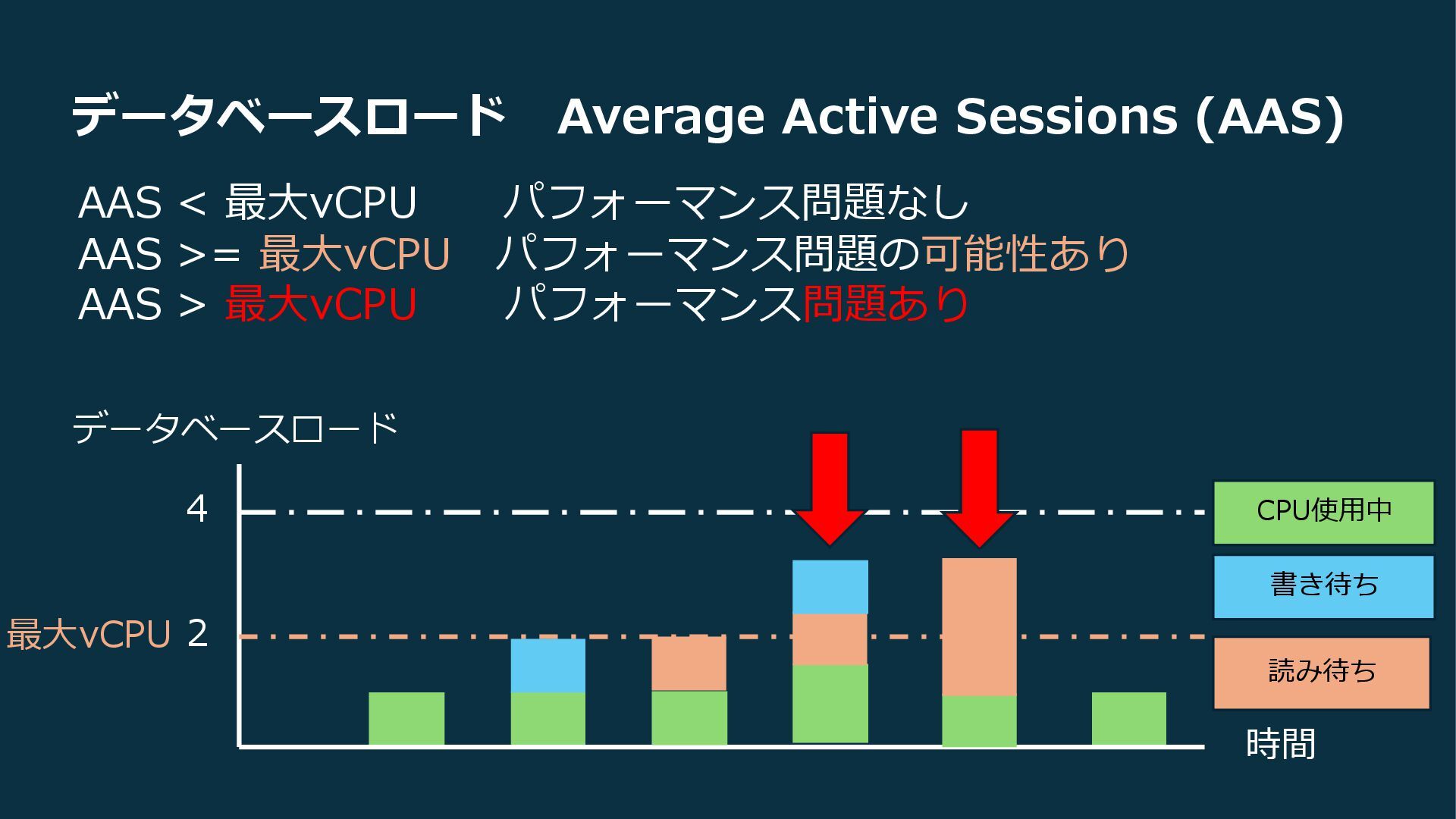 データベースロード　Average Active Sessions (AAS)

AAS < 最大vCPU　　パフォーマンス問題なし
AAS >= 最大vCPU　パフォーマンス問題の可能性あり
AAS > 最大vCPU　　パフォーマンス問題あり

データベースロード

4

最大vCPU 2

CPU使用中

書き待ち

読み待ち

時間